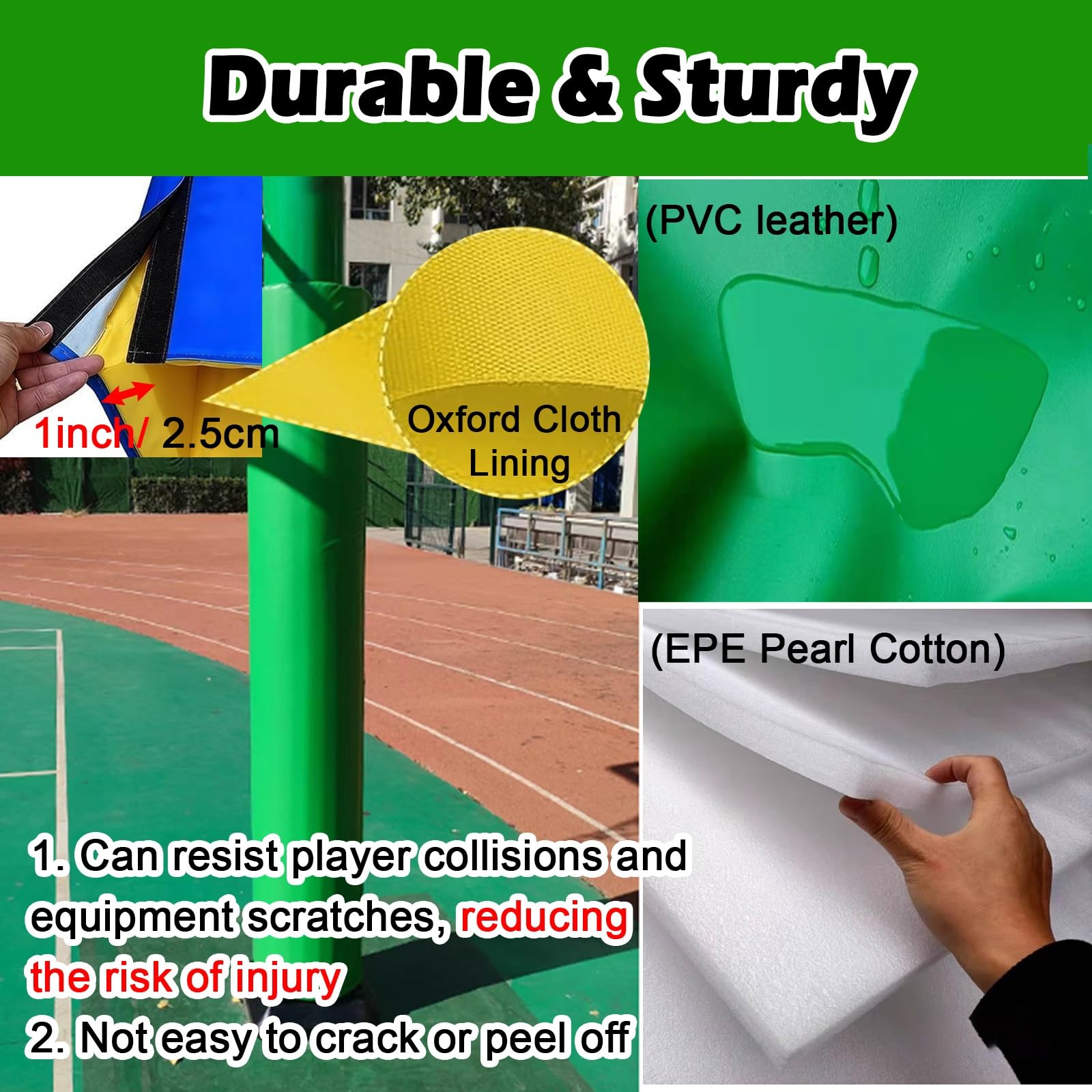 Durable & Sturdy

1inch/ 2.5cm

Oxford Cloth Lining

(PVC leather)

(EPE Pearl Cotton)

1. Can resist player collisions and equipment scratches, reducing the risk of injury
2. Not easy to crack or peel off